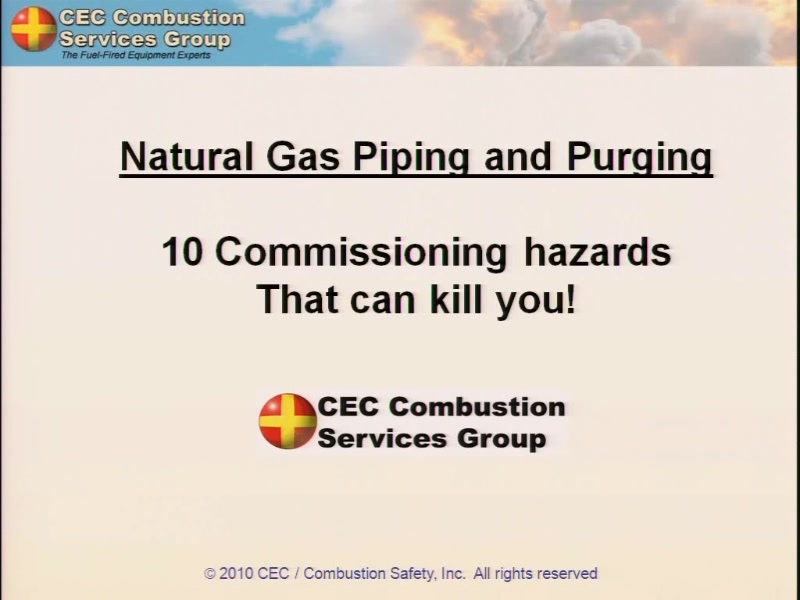 CEC Combustion Services Group
The Fuel-Fired Equipment Experts

Natural Gas Piping and Purging

10 Commissioning hazards That can kill you!

CEC Combustion Services Group

© 2010 CEC / Combustion Safety, Inc. All rights reserved